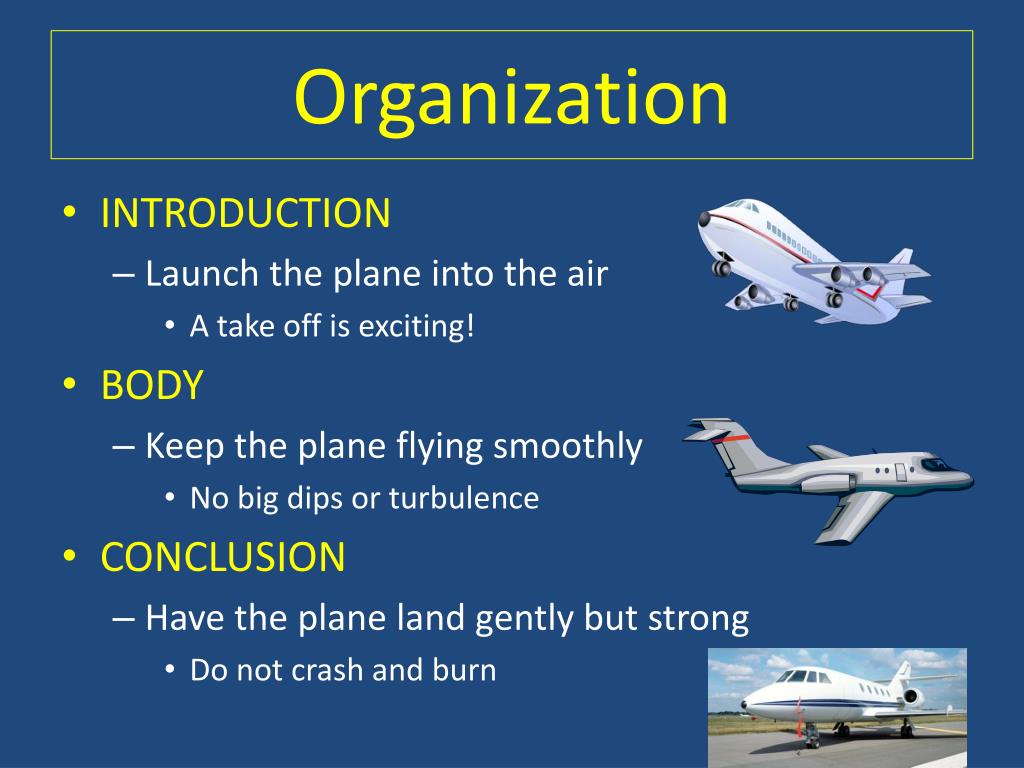 Organization

• INTRODUCTION
– Launch the plane into the air
• A take off is exciting!
• BODY
– Keep the plane flying smoothly
• No big dips or turbulence
• CONCLUSION
– Have the plane land gently but strong
• Do not crash and burn